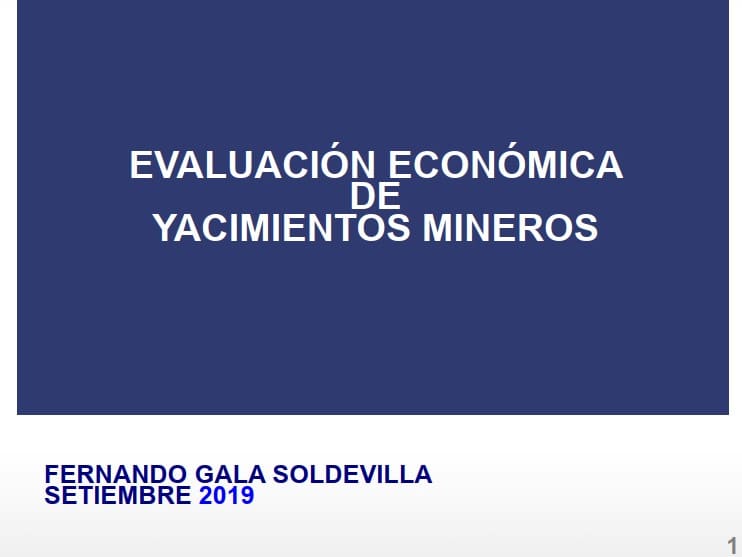 EVALUACIÓN ECONÓMICA
DE
YACIMIENTOS MINEROS

FERNANDO GALA SOLDEVILLA
SETIEMBRE 2019

1